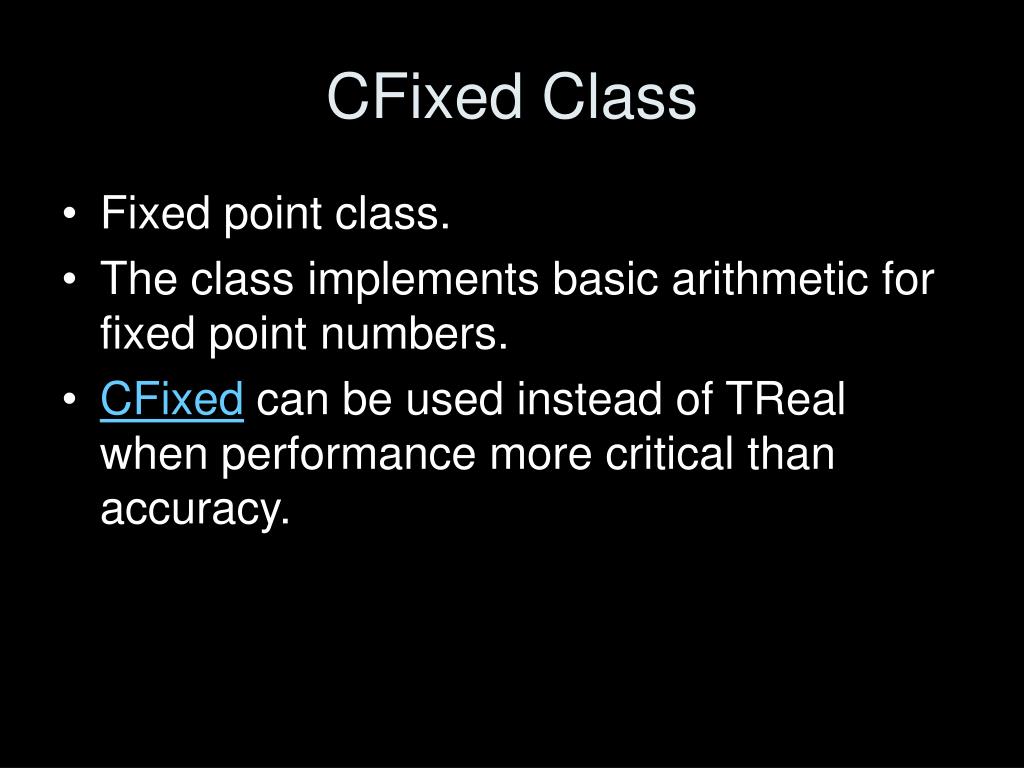 CFixed Class

• Fixed point class.
• The class implements basic arithmetic for fixed point numbers.
• CFixed can be used instead of TReal when performance more critical than accuracy.